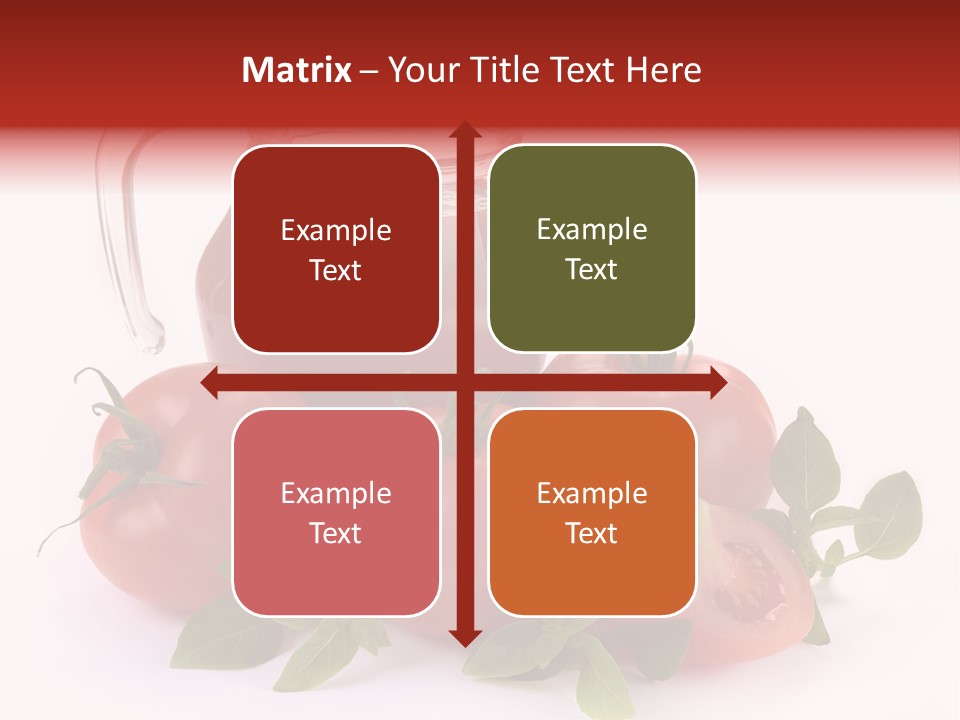 Matrix – Your Title Text Here

Example Text

Example Text

Example Text

Example Text